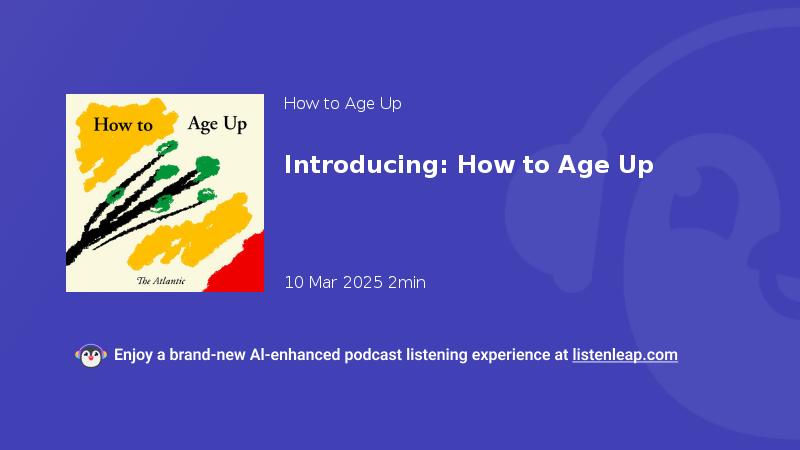 How to Age Up

The Atlantic

How to Age Up

Introducing: How to Age Up

10 Mar 2025 2min

Enjoy a brand-new AI-enhanced podcast listening experience at listenleap.com